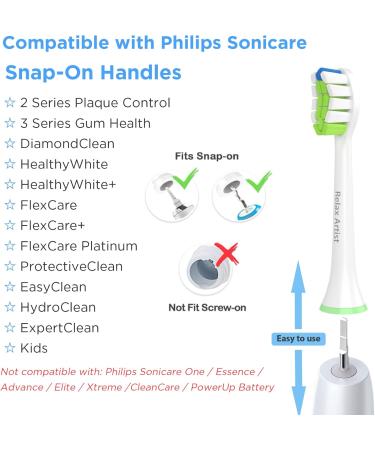 Compatible with Philips Sonicare
Snap-On Handles

☆ 2 Series Plaque Control
☆ 3 Series Gum Health
☆ DiamondClean
☆ HealthyWhite
☆ HealthyWhite+
☆ FlexCare
☆ FlexCare+
☆ FlexCare Platinum
☆ ProtectiveClean
☆ EasyClean
☆ HydroClean
☆ ExpertClean
☆ Kids

Not compatible with: Philips Sonicare One / Essence / Advance / Elite / Xtreme /CleanCare / PowerUp Battery

Fits Snap-on

Not Fit Screw-on

Relax Artist

Easy to use